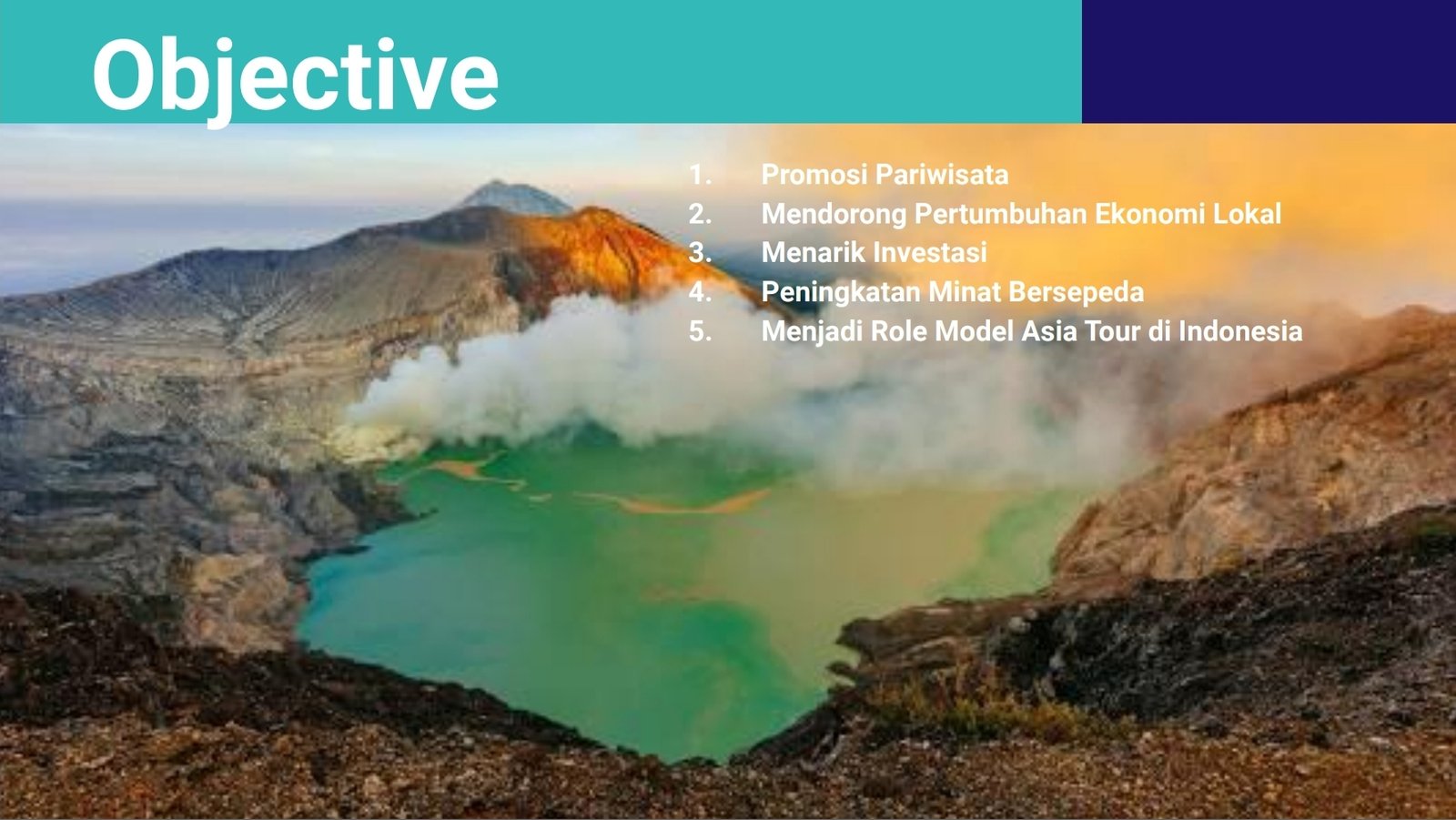 Objective

1. Promosi Pariwisata
2. Mendorong Pertumbuhan Ekonomi Lokal
3. Menarik Investasi
4. Peningkatan Minat Bersepeda
5. Menjadi Role Model Asia Tour di Indonesia